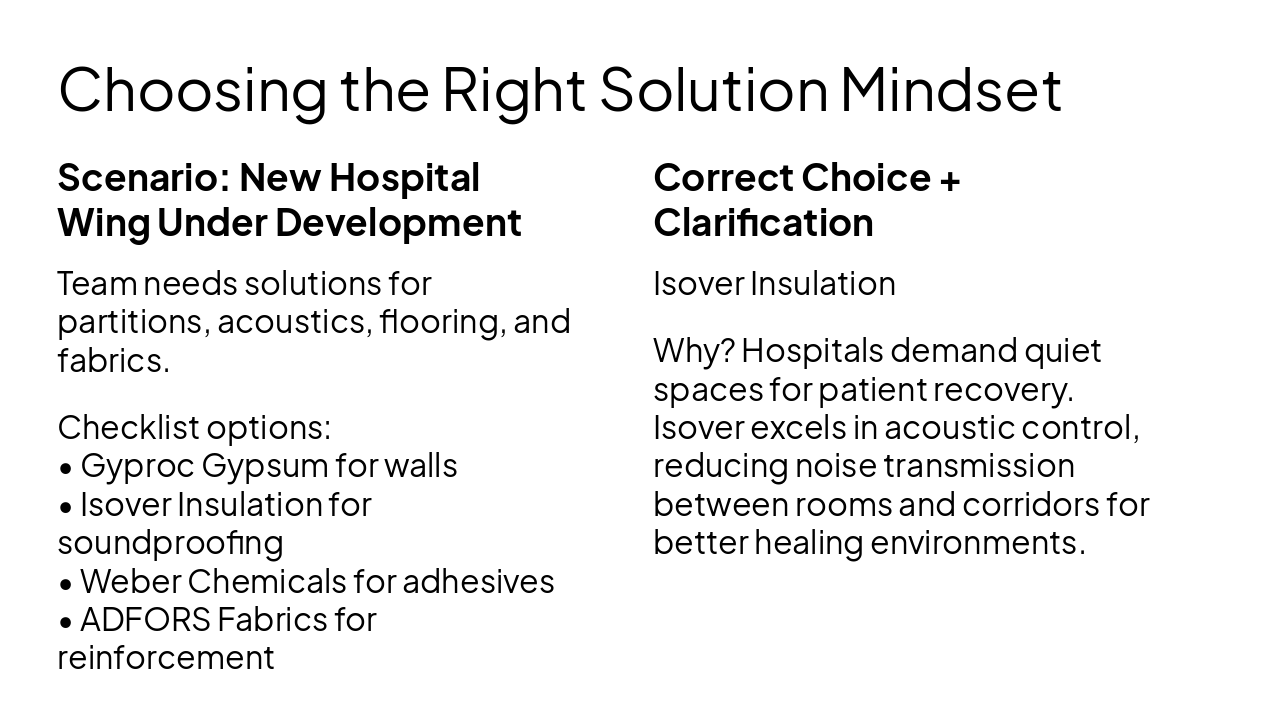 Choosing the Right Solution Mindset

Scenario: New Hospital Wing Under Development

Team needs solutions for partitions, acoustics, flooring, and fabrics.

Checklist options:
• Gyproc Gypsum for walls
• Isover Insulation for soundproofing
• Weber Chemicals for adhesives
• ADFORS Fabrics for reinforcement

Correct Choice + Clarification

Isover Insulation

Why? Hospitals demand quiet spaces for patient recovery. Isover excels in acoustic control, reducing noise transmission between rooms and corridors for better healing environments.